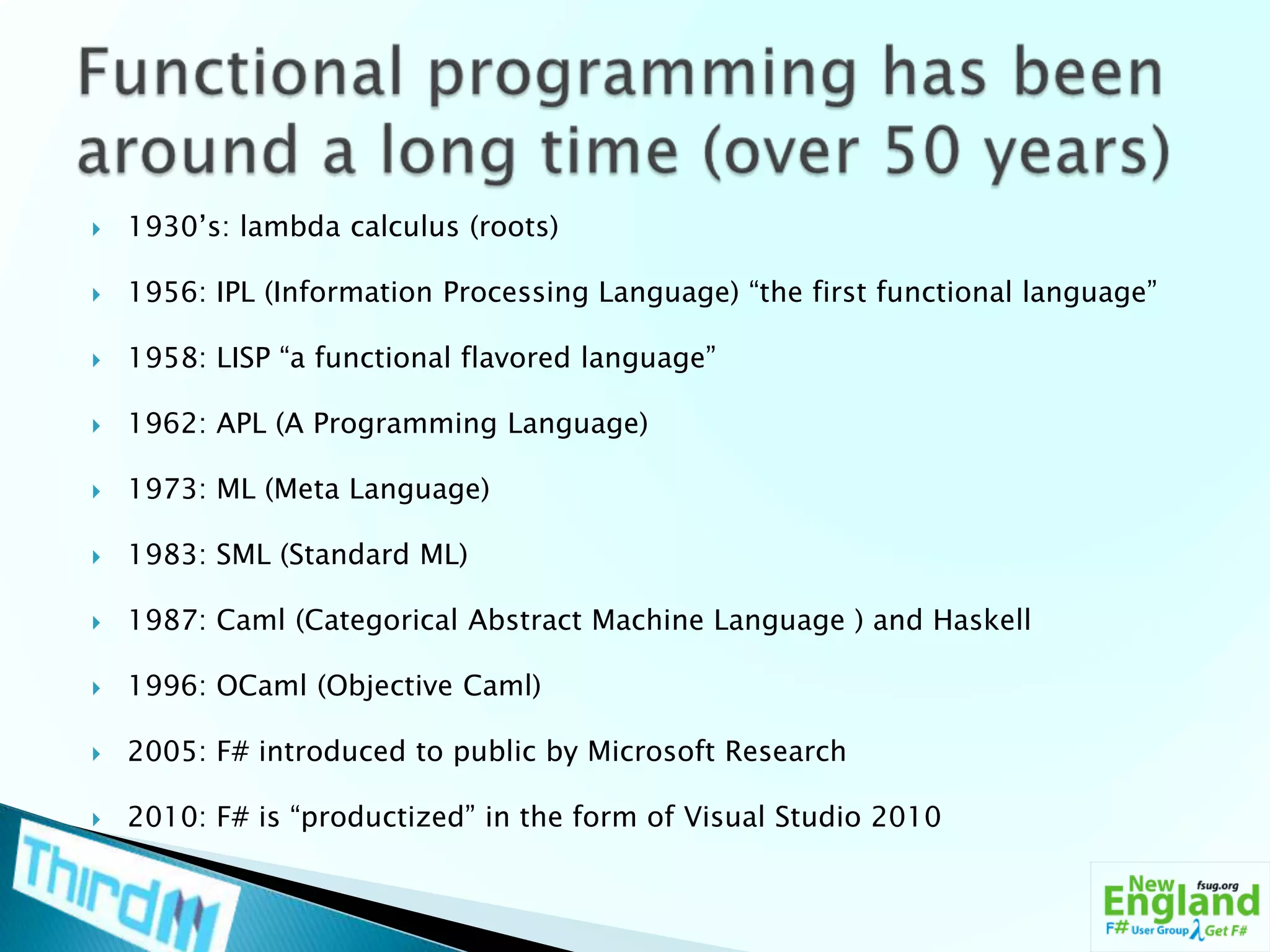 Functional programming has been around a long time (over 50 years)

1930's: lambda calculus (roots)

1956: IPL (Information Processing Language) "the first functional language"

1958: LISP "a functional flavored language"

1962: APL (A Programming Language)

1973: ML (Meta Language)

1983: SML (Standard ML)

1987: Caml (Categorical Abstract Machine Language ) and Haskell

1996: OCaml (Objective Caml)

2005: F# introduced to public by Microsoft Research

2010: F# is "productized" in the form of Visual Studio 2010

ThirdM

New England fsug.org F# User Group λ Get F#